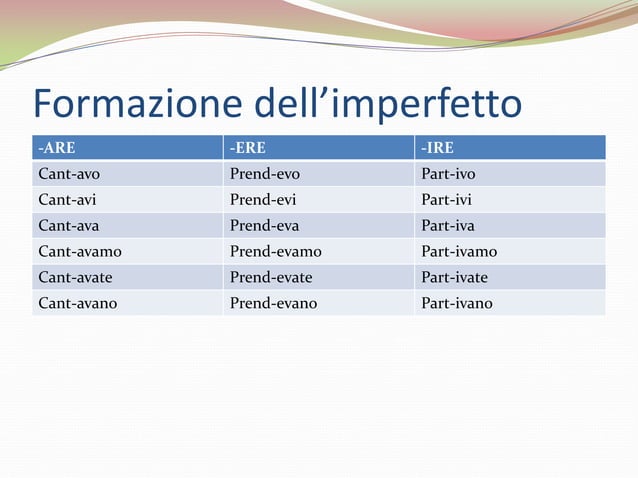 Formazione dell’imperfetto

| -ARE | -ERE | -IRE |
|---|---|---|
| Cant-avo | Prend-evo | Part-ivo |
| Cant-avi | Prend-evi | Part-ivi |
| Cant-ava | Prend-eva | Part-iva |
| Cant-avamo | Prend-evamo | Part-ivamo |
| Cant-avate | Prend-evate | Part-ivate |
| Cant-avano | Prend-evano | Part-ivano |